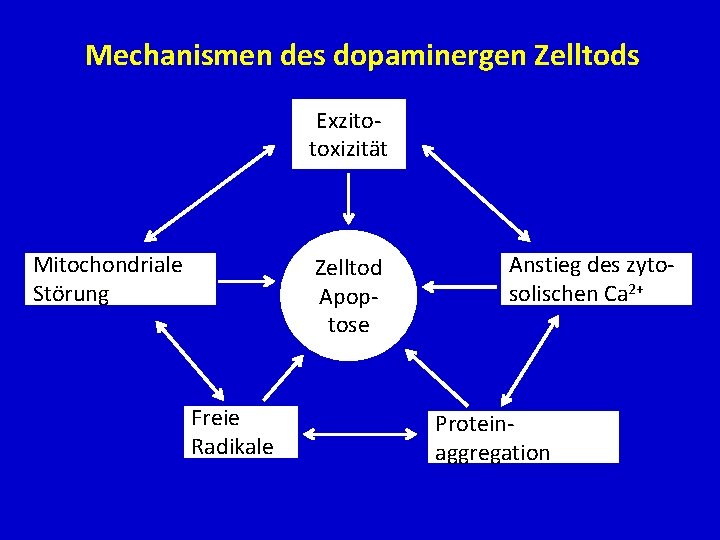 Mechanismen des dopaminergen Zelltods

Exzitotoxizität

Mitochondriale Störung

Zelltod Apoptose

Anstieg des zytosolischen $Ca^{2+}$

Freie Radikale

Proteinaggregation